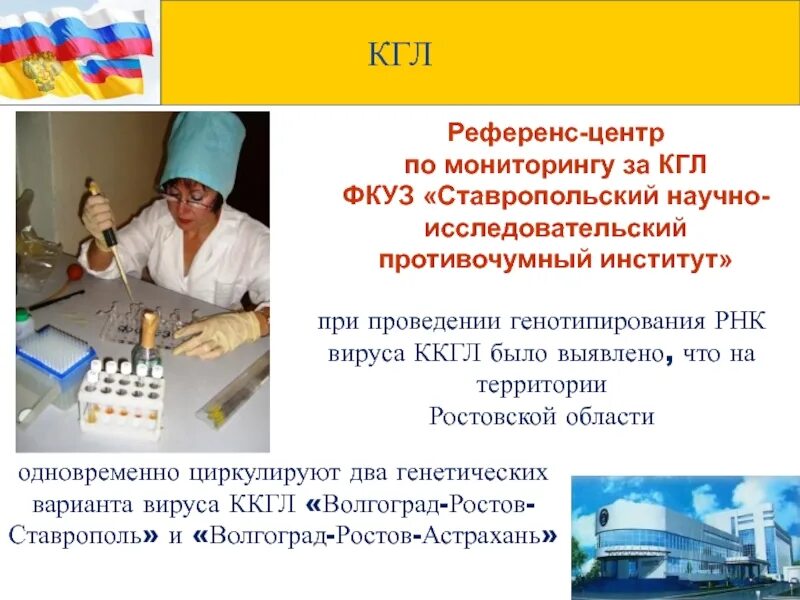 КГЛ

Референс-центр по мониторингу за КГЛ ФКУЗ «Ставропольский научно-исследовательский противочумный институт»

при проведении генотипирования РНК вируса ККГЛ было выявлено, что на территории Ростовской области

одновременно циркулируют два генетических варианта вируса ККГЛ «Волгоград-Ростов-Ставрополь» и «Волгоград-Ростов-Астрахань»